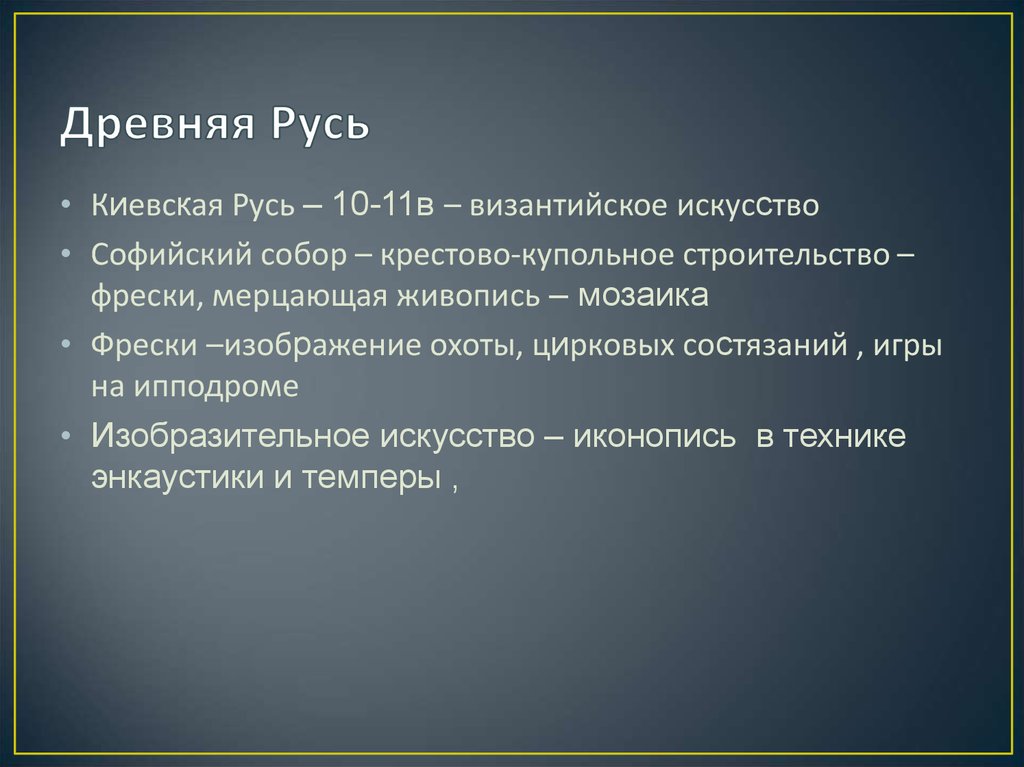 Древняя Русь

• Киевская Русь – 10-11в – византийское искусство
• Софийский собор – крестово-купольное строительство – фрески, мерцающая живопись – мозаика
• Фрески –изображение охоты, цирковых состязаний , игры на ипподроме
• Изобразительное искусство – иконопись в технике энкаустики и темперы ,